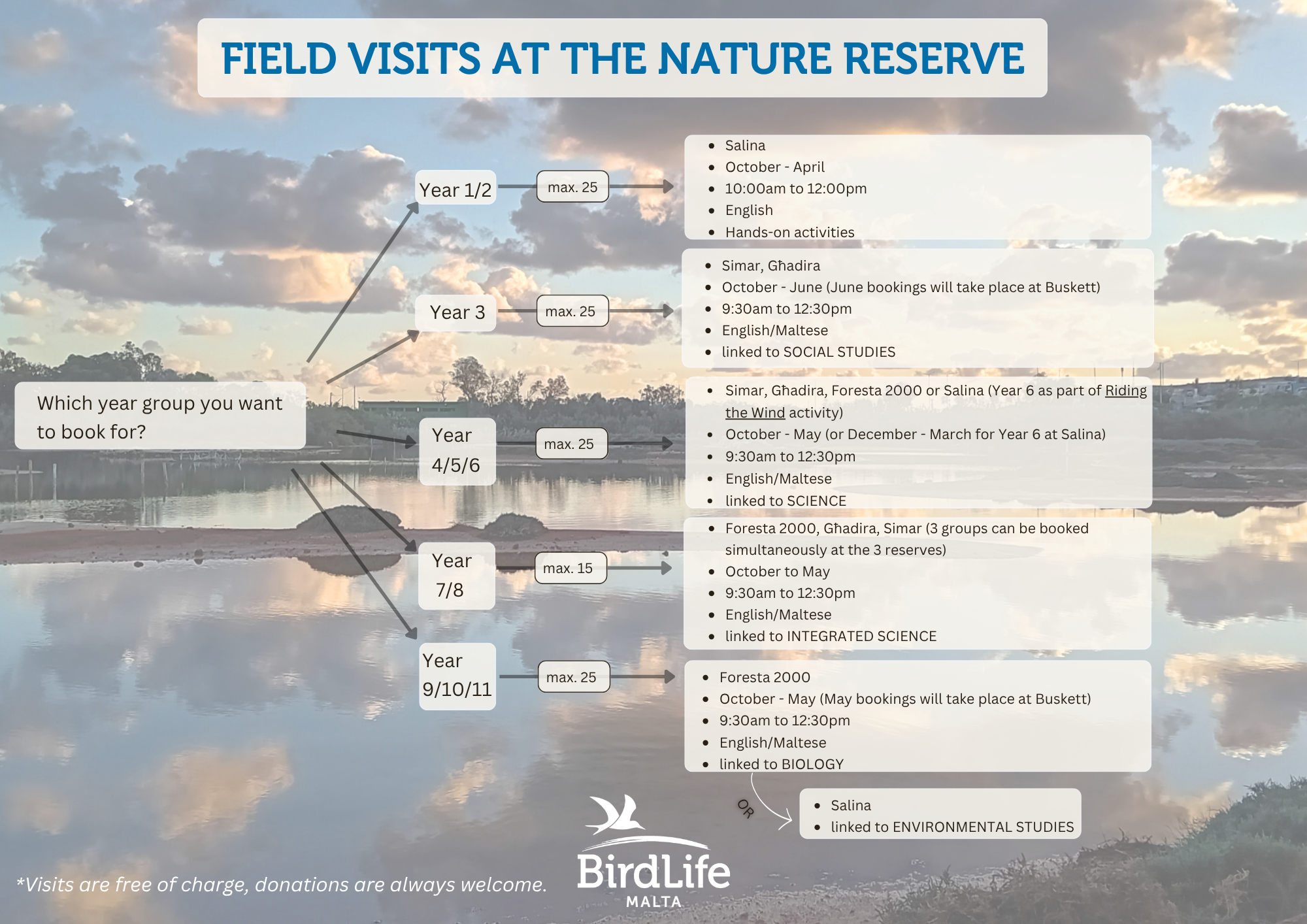 FIELD VISITS AT THE NATURE RESERVE

Which year group you want to book for?

Year 1/2

max. 25

- Salina
- October - April
- 10:00am to 12:00pm
- English
- Hands-on activities

Year 3

max. 25

- Simar, Għadira
- October - June (June bookings will take place at Buskett)
- 9:30am to 12:30pm
- English/Maltese
- linked to SOCIAL STUDIES

Year 4/5/6

max. 25

- Simar, Għadira, Foresta 2000 or Salina (Year 6 as part of Riding the Wind activity)
- October - May (or December - March for Year 6 at Salina)
- 9:30am to 12:30pm
- English/Maltese
- linked to SCIENCE

Year 7/8

max. 15

- Foresta 2000, Għadira, Simar (3 groups can be booked simultaneously at the 3 reserves)
- October to May
- 9:30am to 12:30pm
- English/Maltese
- linked to INTEGRATED SCIENCE

Year 9/10/11

max. 25

- Foresta 2000
- October - May (May bookings will take place at Buskett)
- 9:30am to 12:30pm
- English/Maltese
- linked to BIOLOGY

OR

- Salina
- linked to ENVIRONMENTAL STUDIES

*Visits are free of charge, donations are always welcome.

BirdLife MALTA